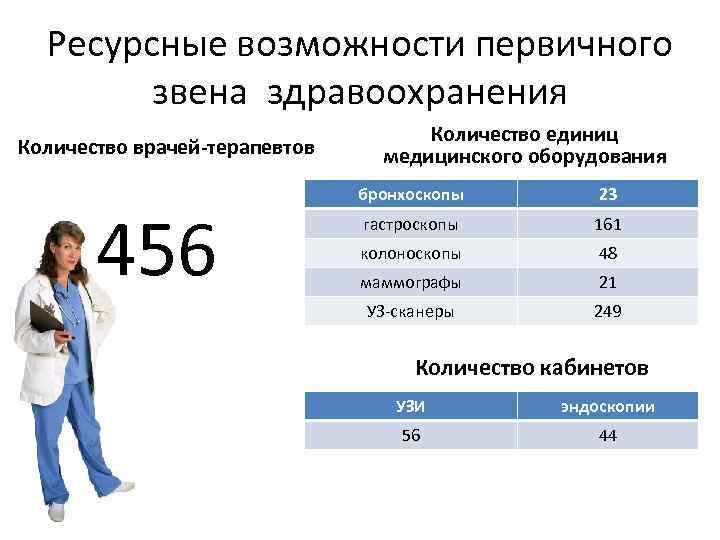 Ресурсные возможности первичного звена здравоохранения

Количество врачей-терапевтов

456

Количество единиц медицинского оборудования

| бронхоскопы | 23 |
|---|---|
| гастроскопы | 161 |
| колоноскопы | 48 |
| маммографы | 21 |
| УЗ-сканеры | 249 |

Количество кабинетов

| УЗИ | эндоскопии |
|---|---|
| 56 | 44 |